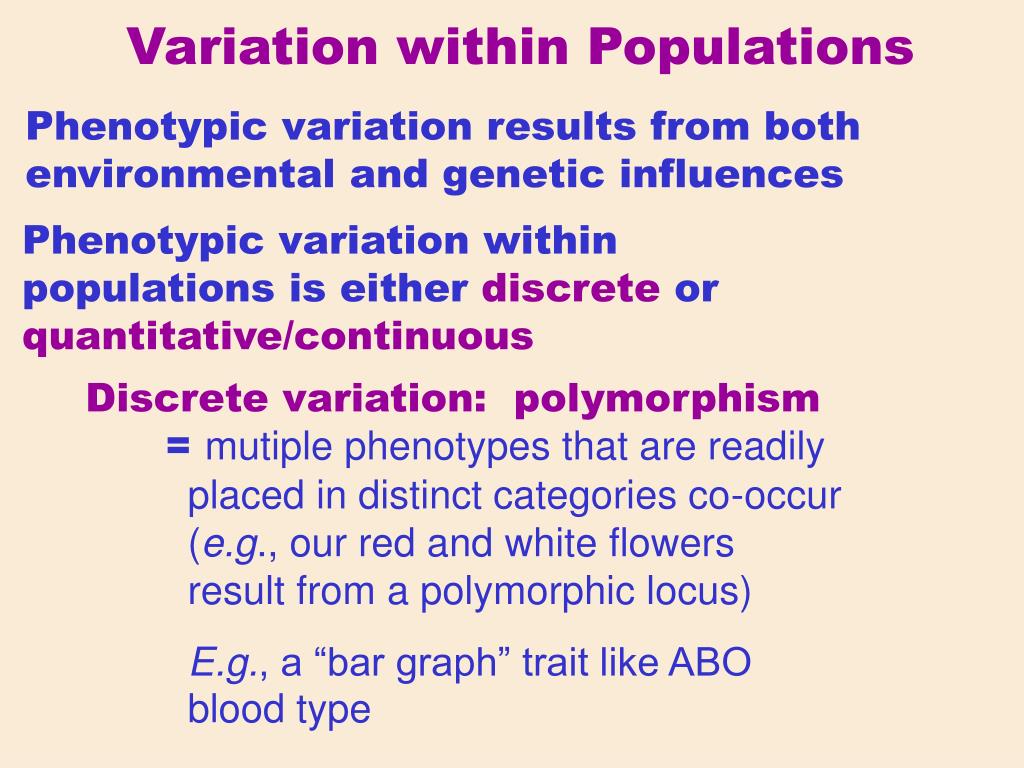 Variation within Populations

Phenotypic variation results from both environmental and genetic influences

Phenotypic variation within populations is either discrete or quantitative/continuous

Discrete variation: polymorphism

= mutiple phenotypes that are readily placed in distinct categories co-occur (e.g., our red and white flowers result from a polymorphic locus)

E.g., a “bar graph” trait like ABO blood type